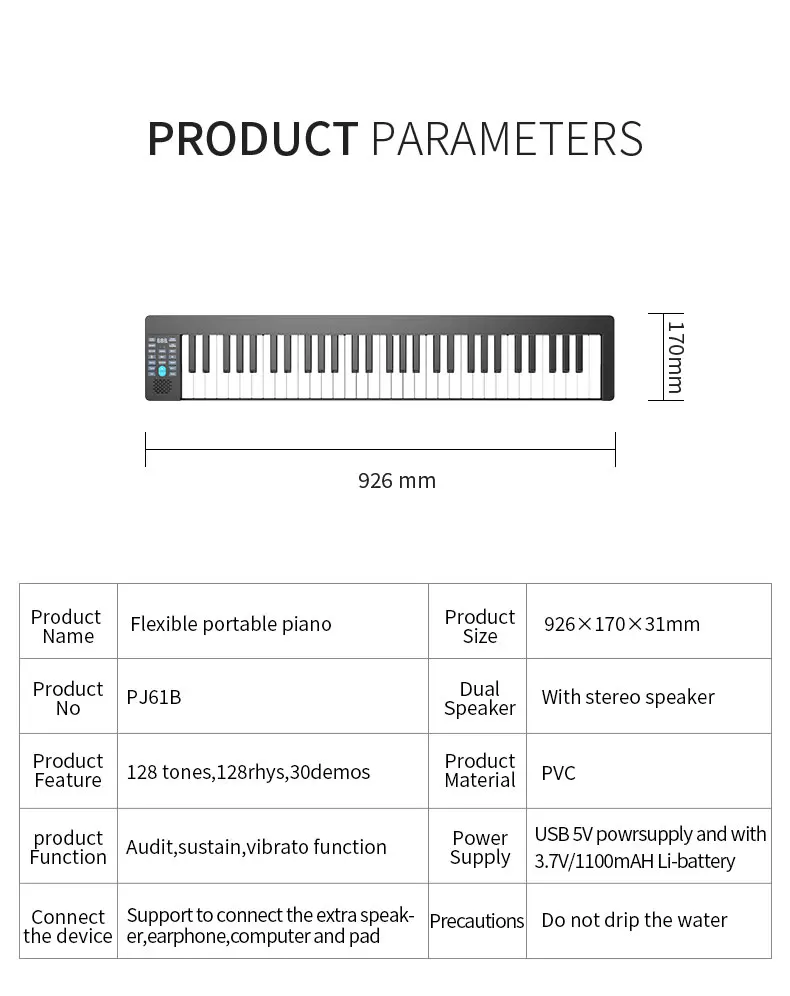 PRODUCT PARAMETERS

170mm

926 mm

| Product Name | Flexible portable piano | Product Size | 926×170×31mm |
|---|---|---|---|
| Product No | PJ61B | Dual Speaker | With stereo speaker |
| Product Feature | 128 tones,128rhys,30demos | Product Material | PVC |
| product Function | Audit,sustain,vibrato function | Power Supply | USB 5V powrsupply and with 3.7V/1100mAH Li-battery |
| Connect the device | Support to connect the extra speaker,earphone,computer and pad | Precautions | Do not drip the water |